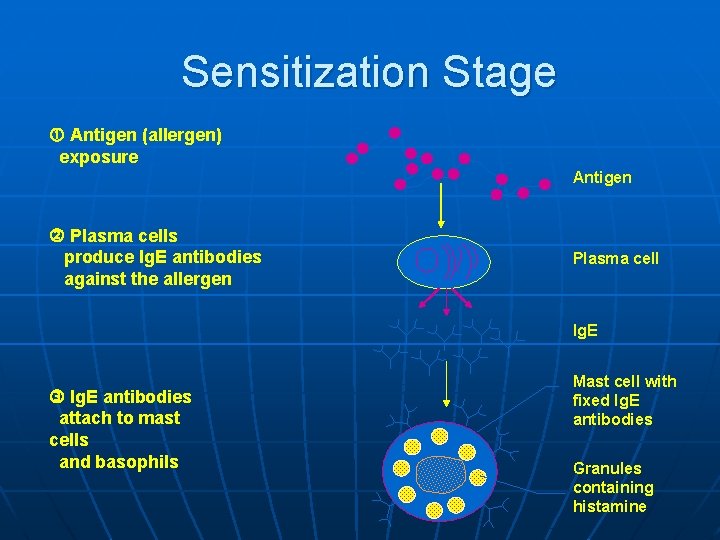 Sensitization Stage

① Antigen (allergen) exposure

② Plasma cells produce IgE antibodies against the allergen

③ IgE antibodies attach to mast cells and basophils

Antigen

Plasma cell

IgE

Mast cell with fixed IgE antibodies

Granules containing histamine